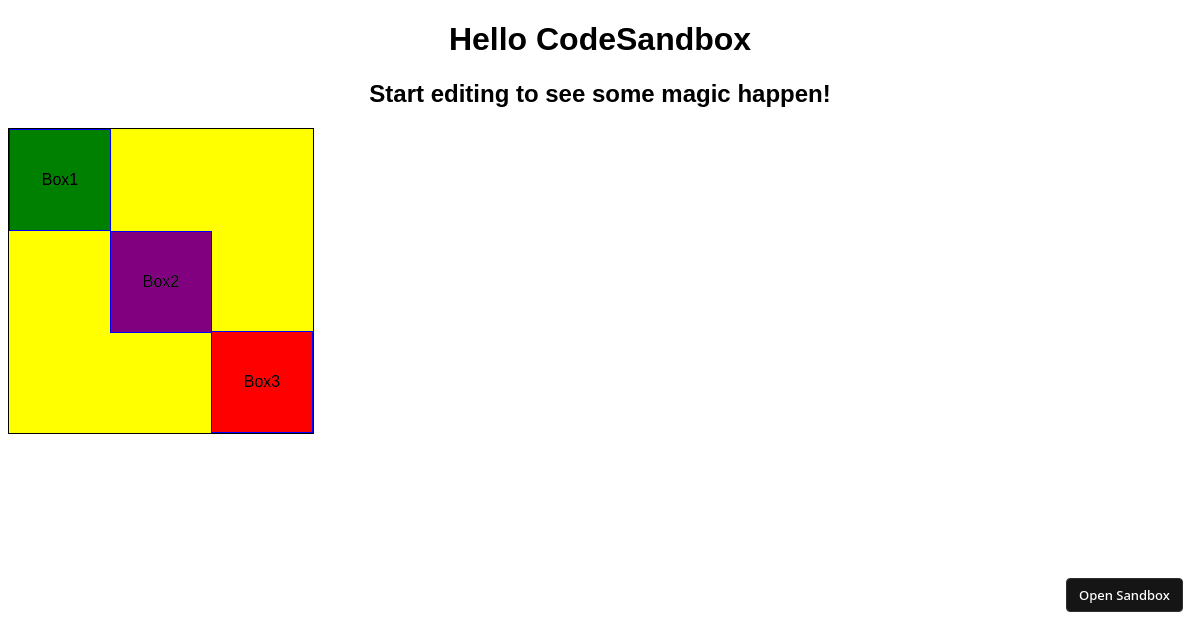 Hello CodeSandbox

Start editing to see some magic happen!

Box1

Box2

Box3

Open Sandbox